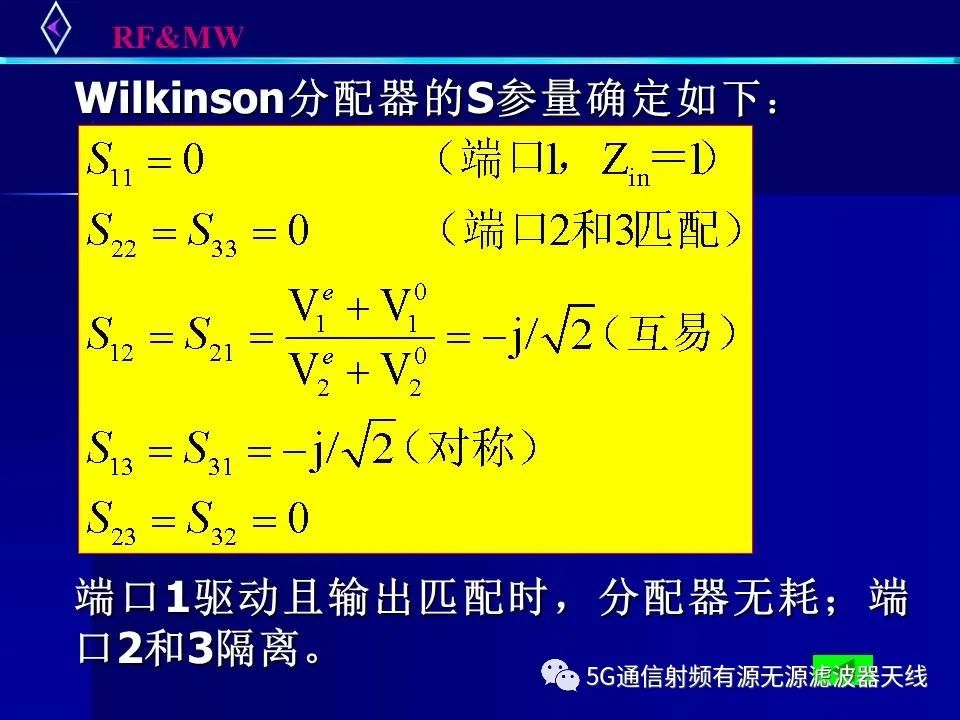 RF&MW

Wilkinson分配器的S参量确定如下：

$S_{11}=0$ （端口1，$Z_{in}=1$）

$S_{22}=S_{33}=0$ （端口2和3匹配）

$S_{12}=S_{21}=\frac{V_1^e+V_1^0}{V_2^e+V_2^0}=-j/\sqrt{2}$（互易）

$S_{13}=S_{31}=-j/\sqrt{2}$（对称）

$S_{23}=S_{32}=0$

端口1驱动且输出匹配时，分配器无耗；端口2和3隔离。

5G通信射频有源无源滤波器天线